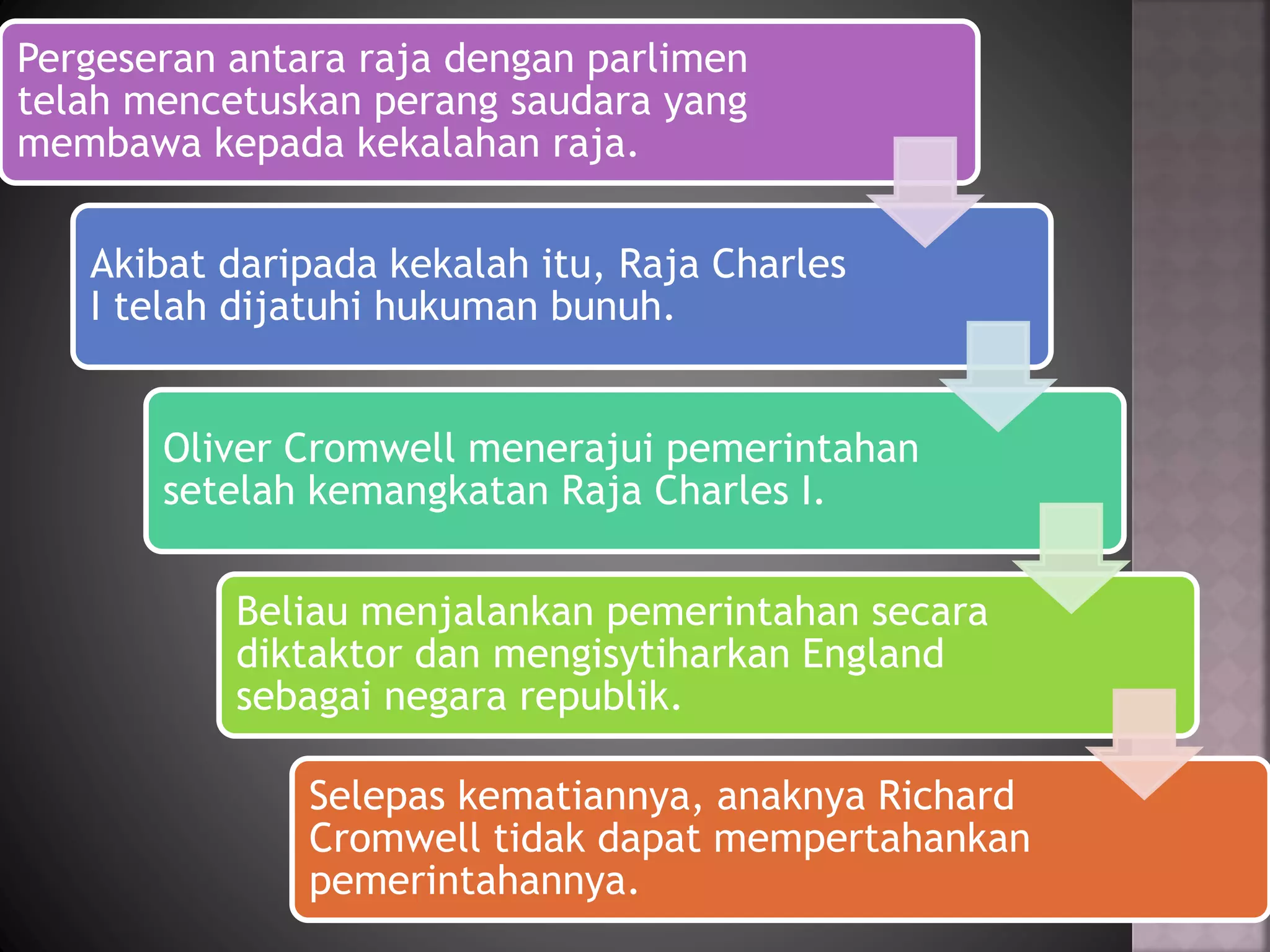 Pergeseran antara raja dengan parlimen telah mencetuskan perang saudara yang membawa kepada kekalahan raja.

Akibat daripada kekalah itu, Raja Charles I telah dijatuhi hukuman bunuh.

Oliver Cromwell menerajui pemerintahan setelah kemangkatan Raja Charles I.

Beliau menjalankan pemerintahan secara diktaktor dan mengisytiharkan England sebagai negara republik.

Selepas kematiannya, anaknya Richard Cromwell tidak dapat mempertahankan pemerintahannya.